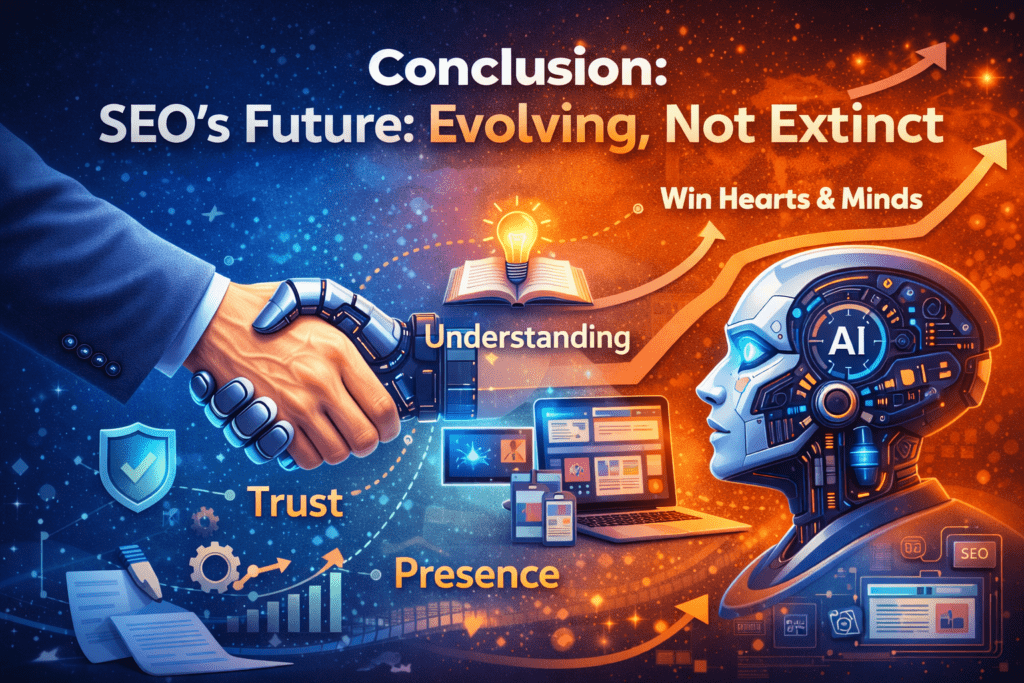 Conclusion:
SEO's Future: Evolving, Not Extinct

Win Hearts & Minds

Understanding

AI

Trust

Presence

SEO